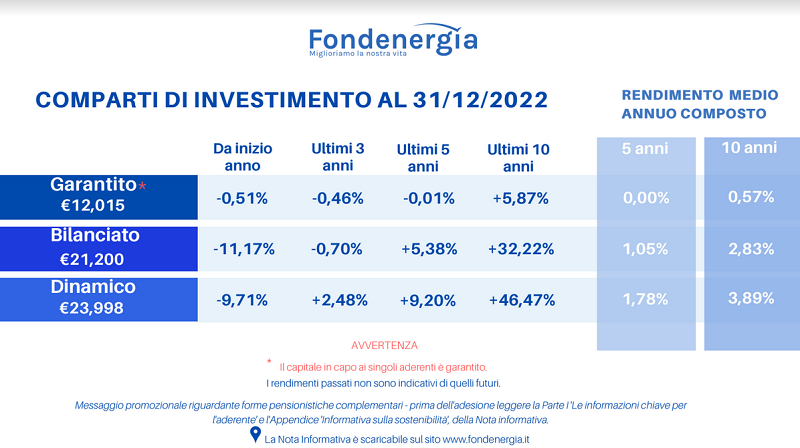 Fondenergia
Miglioriamo la nostra vita

COMPARTI DI INVESTIMENTO AL 31/12/2022

RENDIMENTO MEDIO ANNUO COMPOSTO

| | Da inizio anno | Ultimi 3 anni | Ultimi 5 anni | Ultimi 10 anni | 5 anni | 10 anni |
|---|---|---|---|---|---|---|
| Garantito* €12,015 | -0,51% | -0,46% | -0,01% | +5,87% | 0,00% | 0,57% |
| Bilanciato €21,200 | -11,17% | -0,70% | +5,38% | +32,22% | 1,05% | 2,83% |
| Dinamico €23,998 | -9,71% | +2,48% | +9,20% | +46,47% | 1,78% | 3,89% |

AVVERTENZA
* Il capitale in capo ai singoli aderenti è garantito.
I rendimenti passati non sono indicativi di quelli futuri.

Messaggio promozionale riguardante forme pensionistiche complementari - prima dell'adesione leggere la Parte I 'Le informazioni chiave per l'aderente' e l'Appendice 'Informativa sulla sostenibilità', della Nota informativa.

La Nota Informativa è scaricabile sul sito www.fondenergia.it